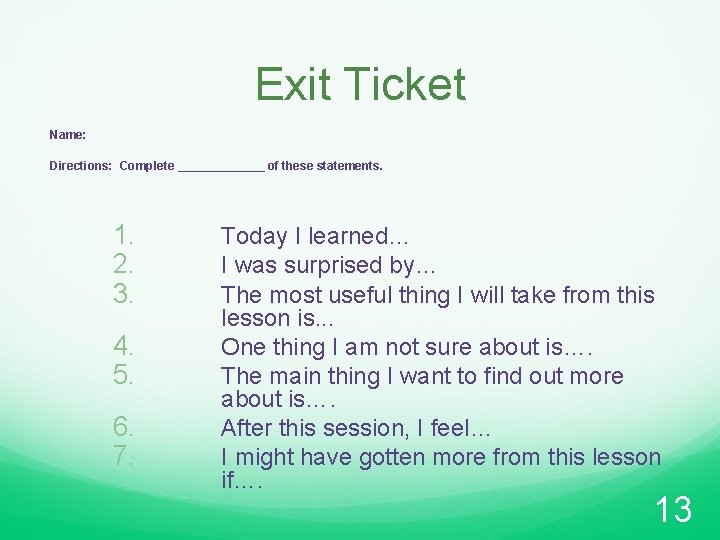 Exit Ticket

Name:

Directions: Complete ____________ of these statements.

1. Today I learned…
2. I was surprised by…
3. The most useful thing I will take from this lesson is...
4. One thing I am not sure about is….
5. The main thing I want to find out more about is….
6. After this session, I feel…
7. I might have gotten more from this lesson if….

13